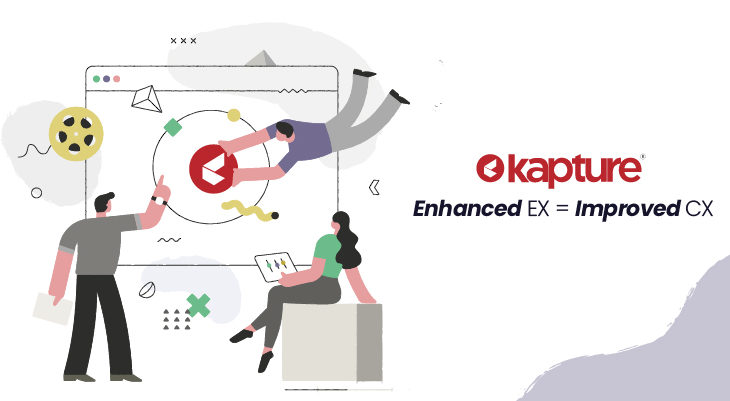 kapture®

Enhanced EX = Improved CX